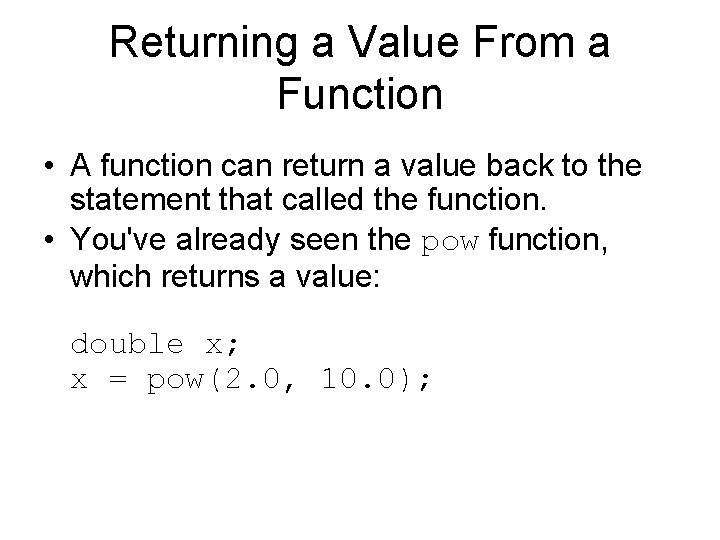 Returning a Value From a Function

• A function can return a value back to the statement that called the function.
• You've already seen the pow function, which returns a value:

double x;
x = pow(2.0, 10.0);